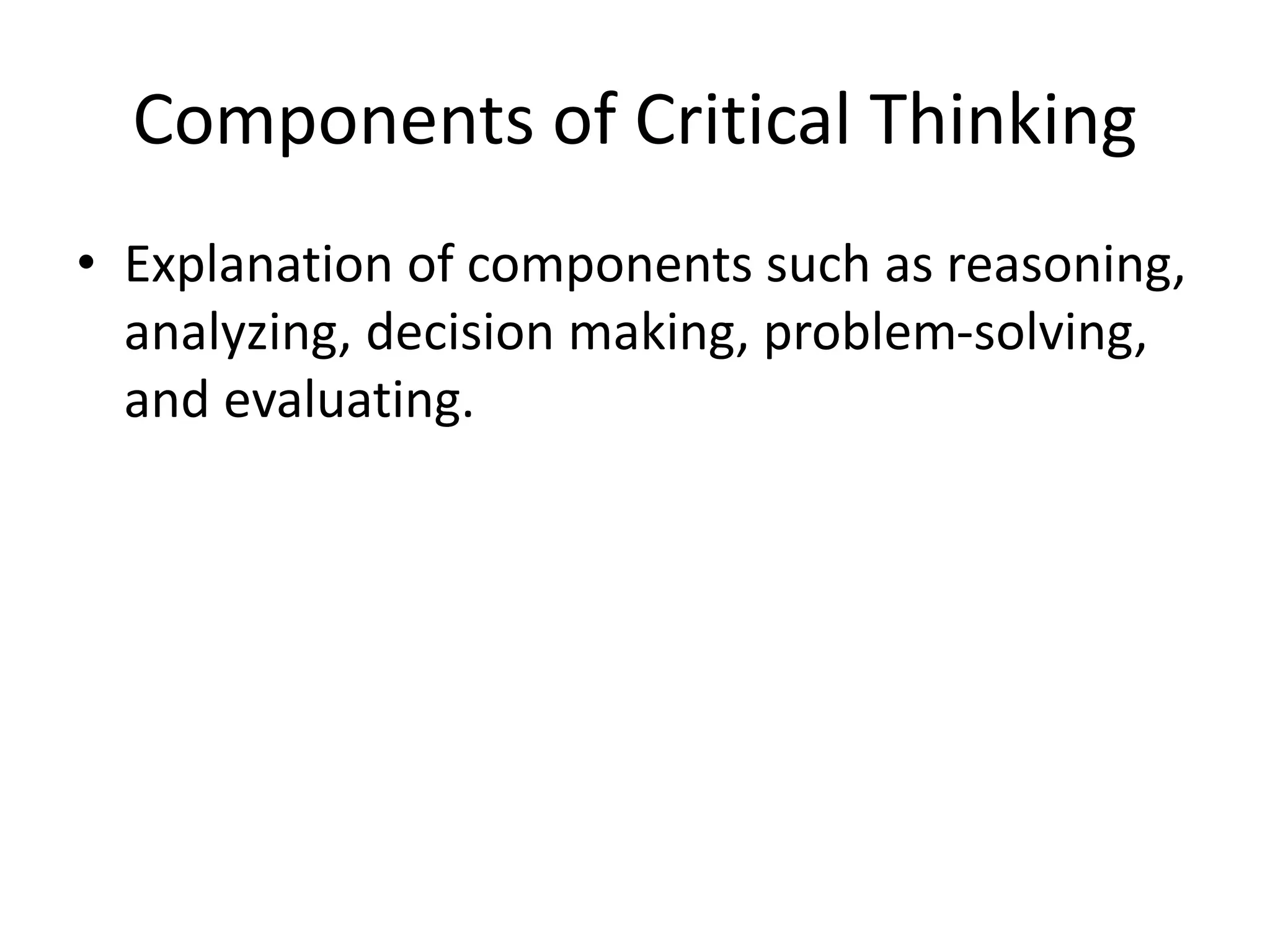 Components of Critical Thinking

• Explanation of components such as reasoning, analyzing, decision making, problem-solving, and evaluating.